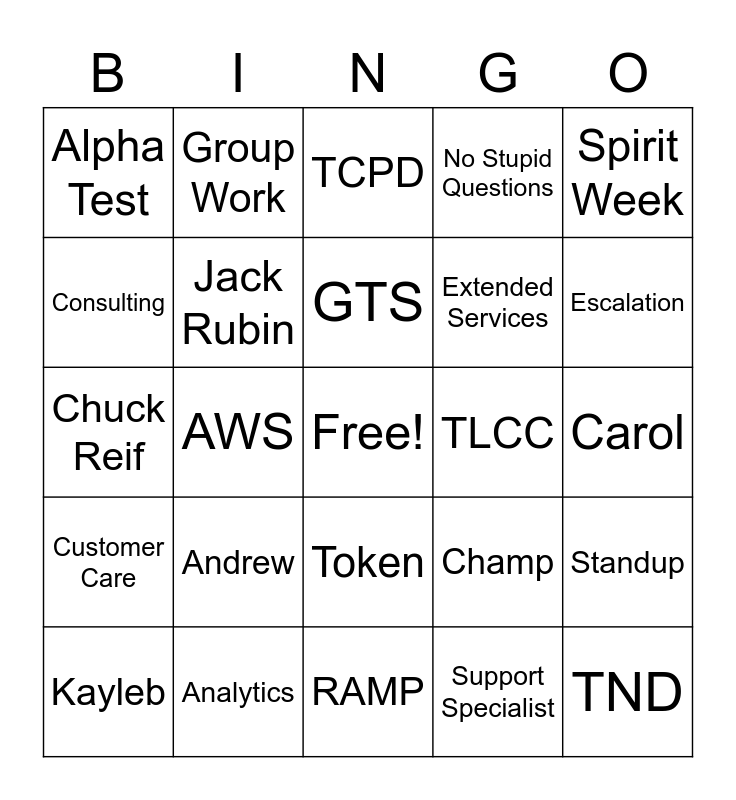 | B | I | N | G | O |
|---|---|---|---|---|
| Alpha Test | Group Work | TCPD | No Stupid Questions | Spirit Week |
| Consulting | Jack Rubin | GTS | Extended Services | Escalation |
| Chuck Reif | AWS | Free! | TLCC | Carol |
| Customer Care | Andrew | Token | Champ | Standup |
| Kayleb | Analytics | RAMP | Support Specialist | TND |